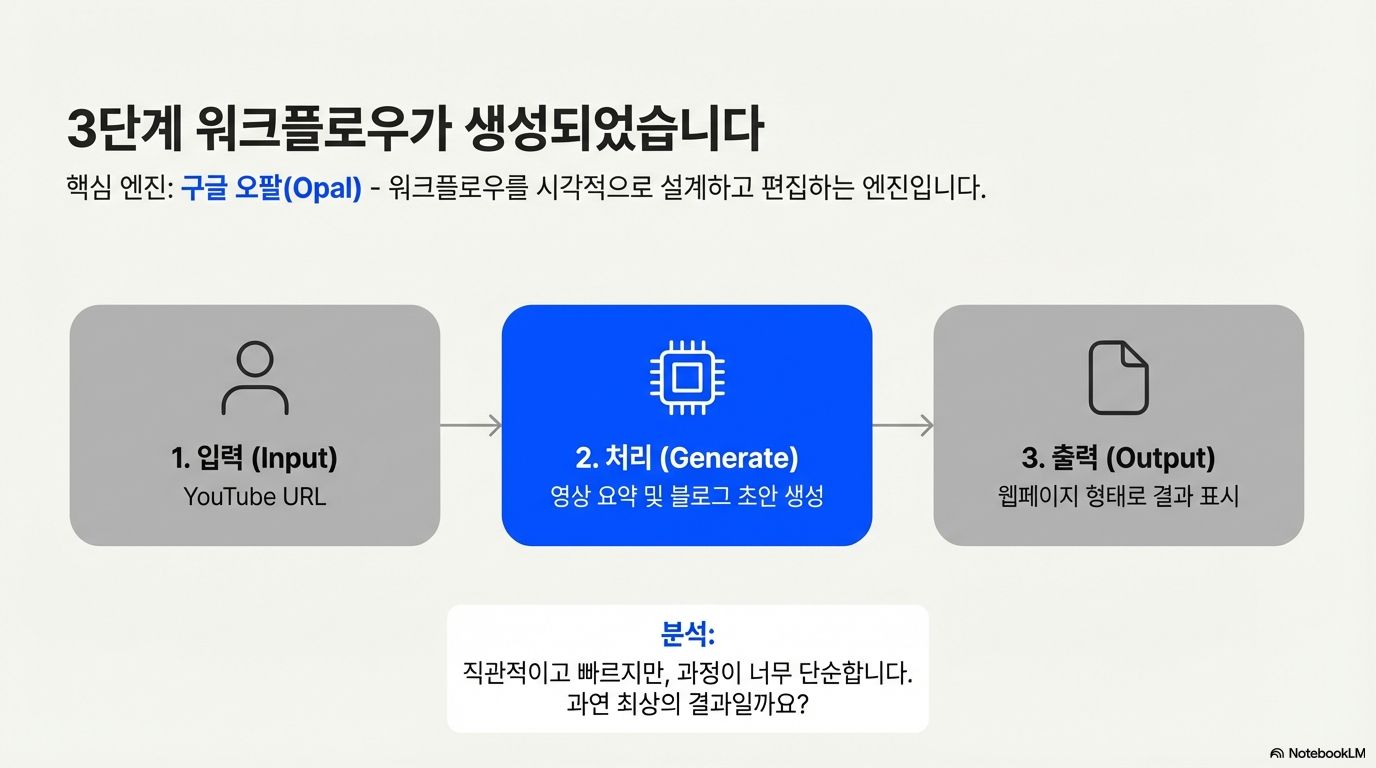 3단계 워크플로우가 생성되었습니다

핵심 엔진: 구글 오팔(Opal) - 워크플로우를 시각적으로 설계하고 편집하는 엔진입니다.

1. 입력 (Input)
YouTube URL

2. 처리 (Generate)
영상 요약 및 블로그 초안 생성

3. 출력 (Output)
웹페이지 형태로 결과 표시

분석:
직관적이고 빠르지만, 과정이 너무 단순합니다.
과연 최상의 결과일까요?

NotebookLM